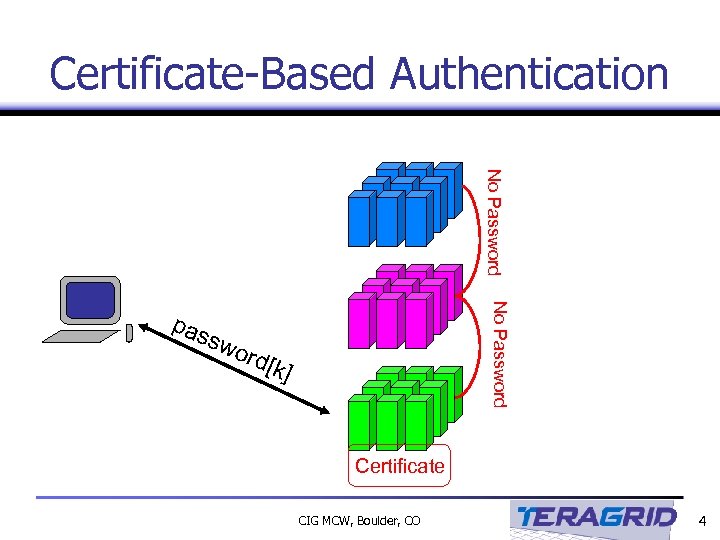 Certificate-Based Authentication

No Password

No Password

password[k]

Certificate

CIG MCW, Boulder, CO

TERAGRID

4